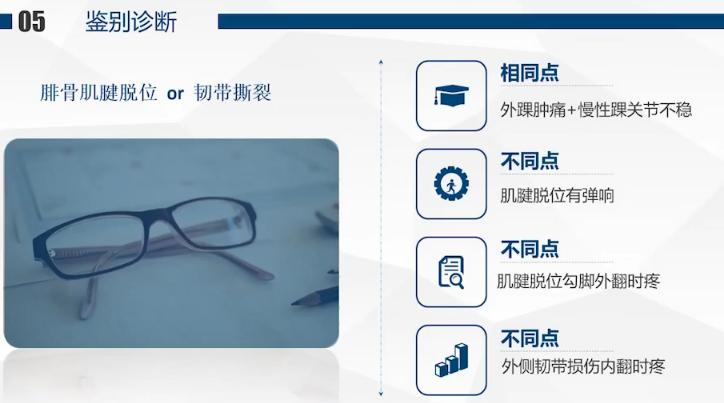 05 鉴别诊断

腓骨肌腱脱位 or 韧带撕裂

相同点
外踝肿痛+慢性踝关节不稳

不同点
肌腱脱位有弹响

不同点
肌腱脱位勾脚外翻时疼

不同点
外侧韧带损伤内翻时疼